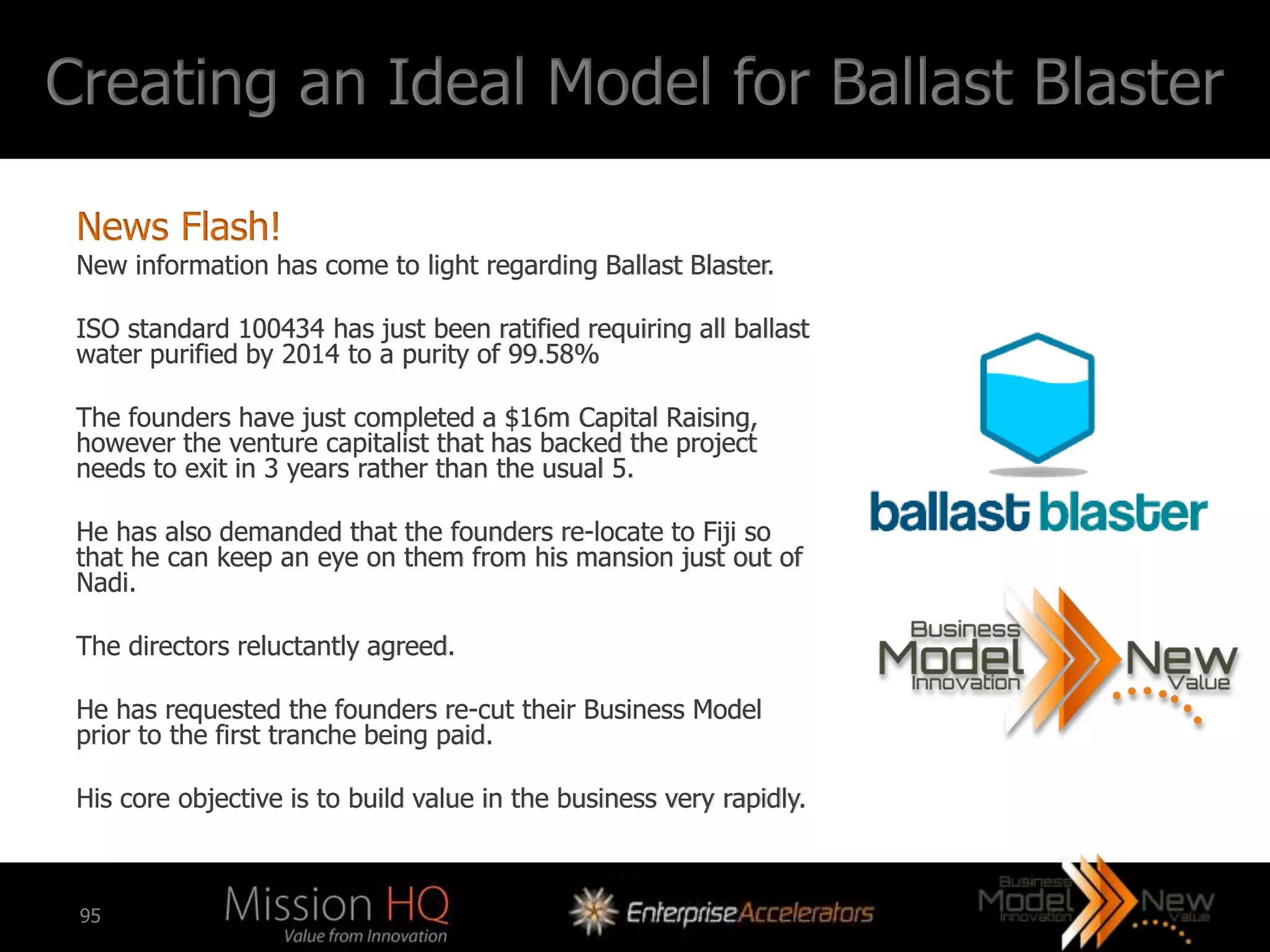 Creating an Ideal Model for Ballast Blaster

News Flash!
New information has come to light regarding Ballast Blaster.

ISO standard 100434 has just been ratified requiring all ballast water purified by 2014 to a purity of 99.58%

The founders have just completed a $16m Capital Raising, however the venture capitalist that has backed the project needs to exit in 3 years rather than the usual 5.

He has also demanded that the founders re-locate to Fiji so that he can keep an eye on them from his mansion just out of Nadi.

The directors reluctantly agreed.

He has requested the founders re-cut their Business Model prior to the first tranche being paid.

His core objective is to build value in the business very rapidly.

ballast blaster

Business Model Innovation New Value

95

Mission HQ
Value from Innovation

EnterpriseAccelerators

Business Model Innovation New Value